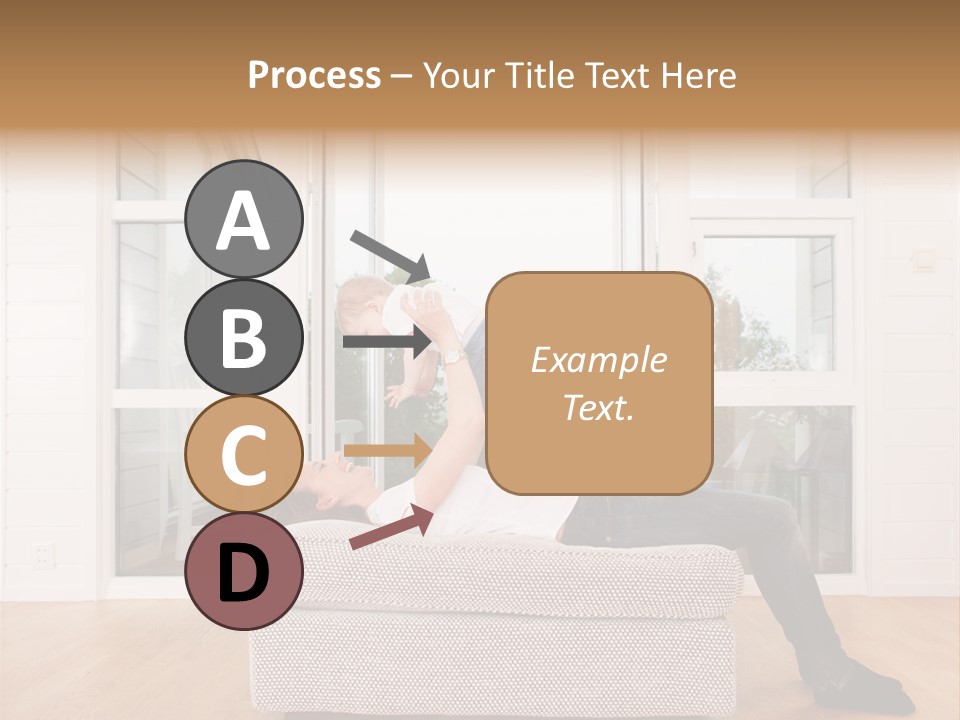 Process – Your Title Text Here

A

B

C

D

Example Text.